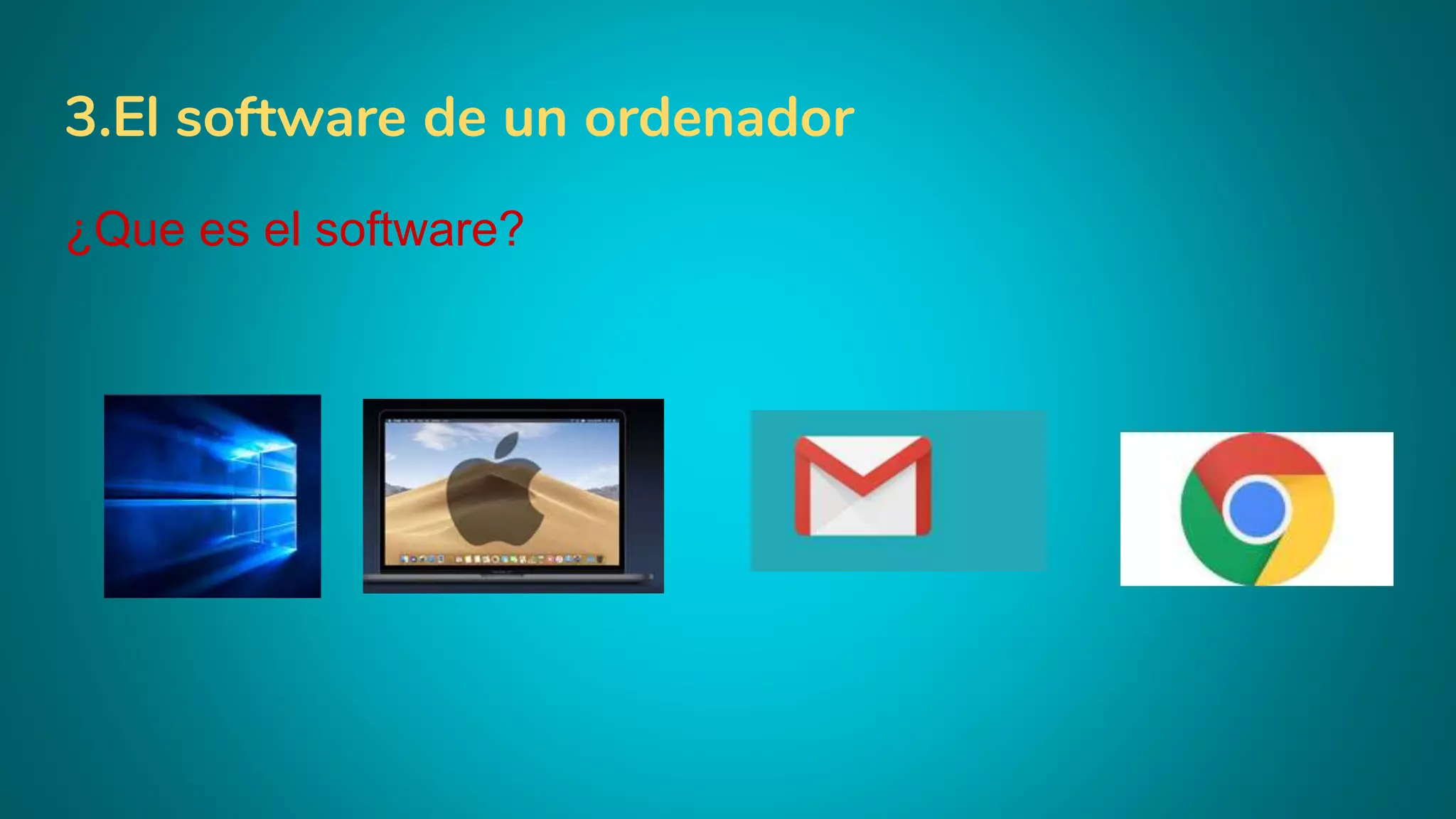 3.El software de un ordenador

¿Que es el software?